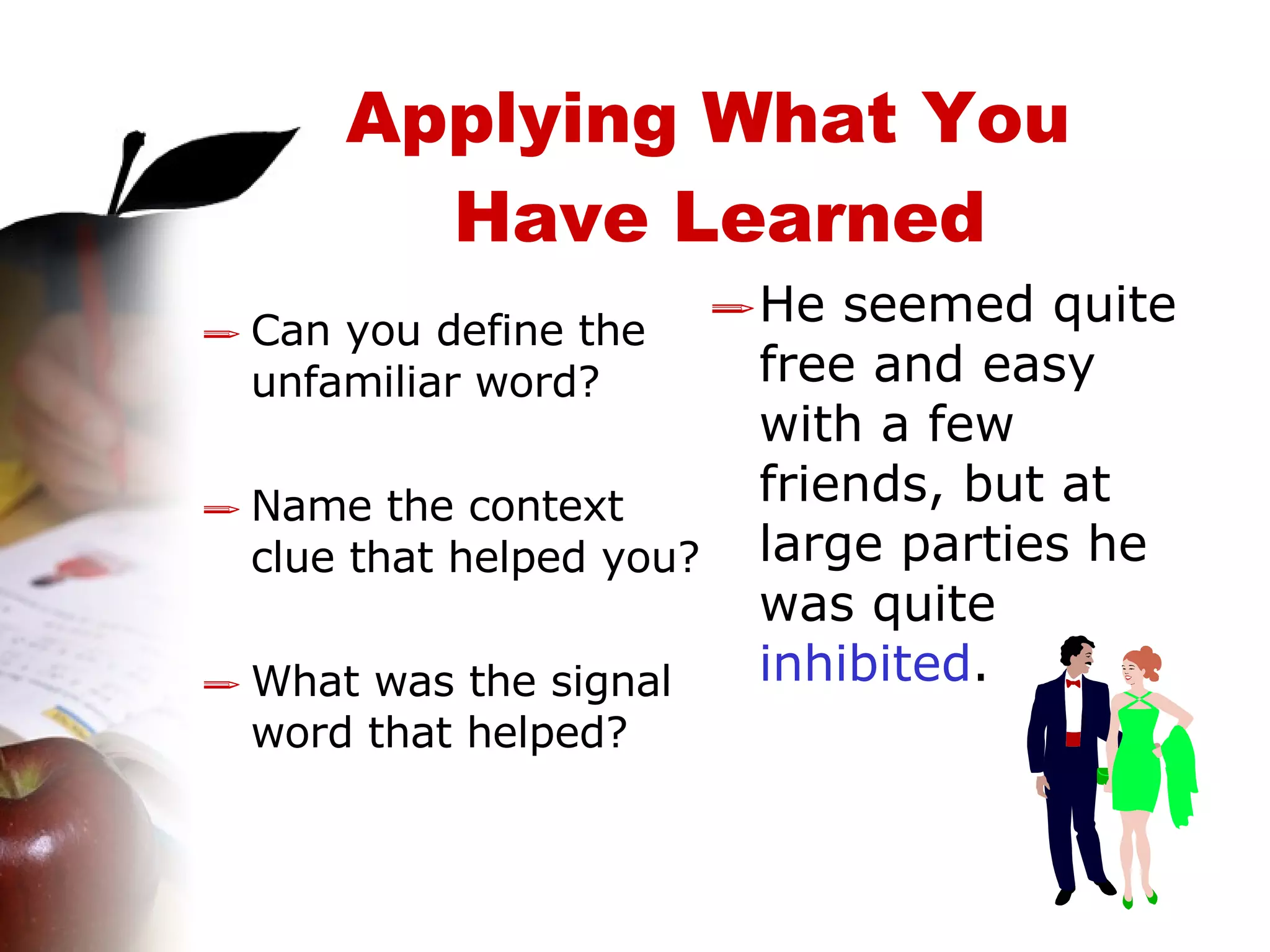 Applying What You Have Learned

Can you define the unfamiliar word?

Name the context clue that helped you?

What was the signal word that helped?

He seemed quite free and easy with a few friends, but at large parties he was quite inhibited.